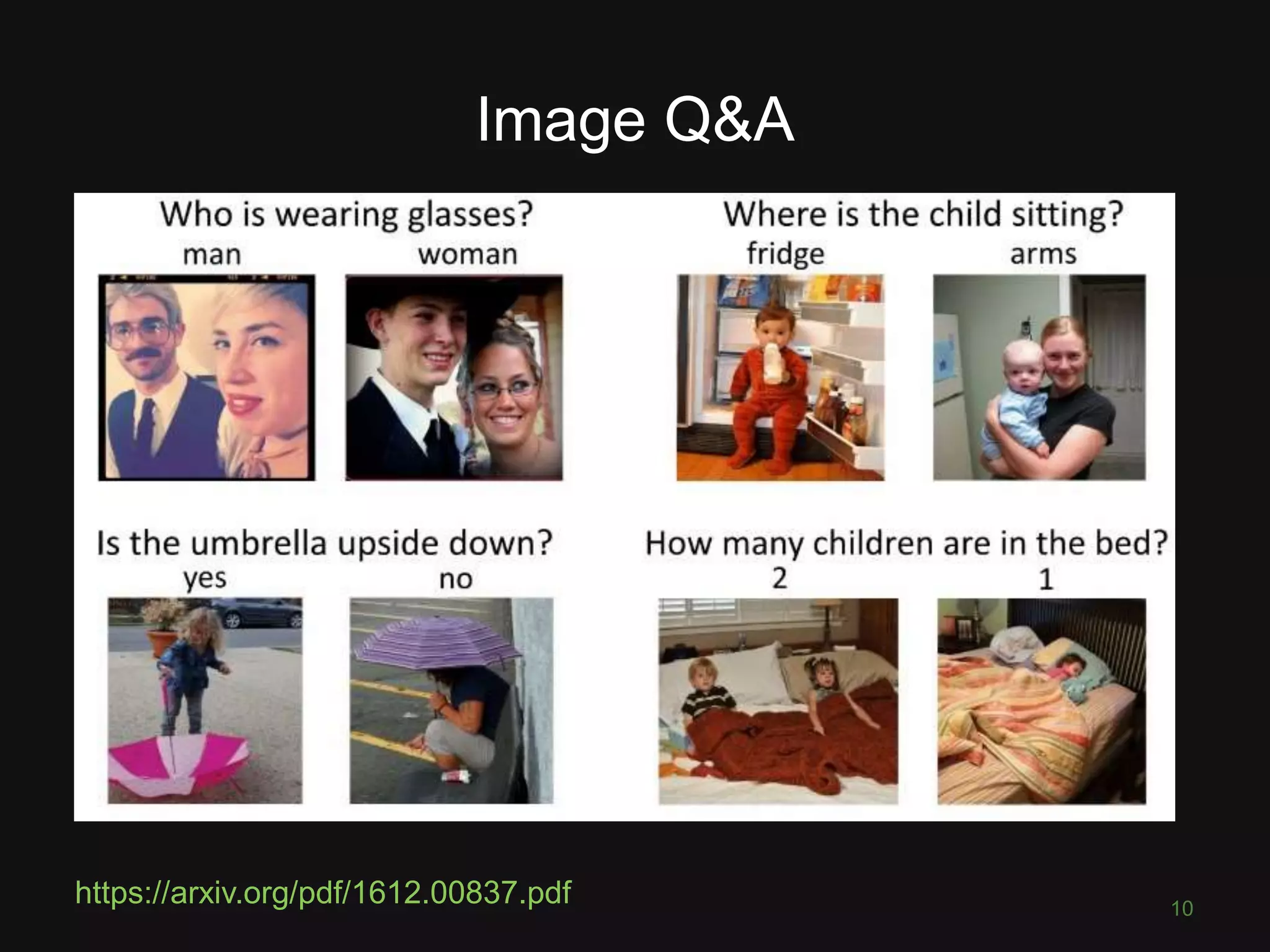 Image Q&A

Who is wearing glasses?
man woman

Where is the child sitting?
fridge arms

Is the umbrella upside down?
yes no

How many children are in the bed?
2 1

https://arxiv.org/pdf/1612.00837.pdf

10